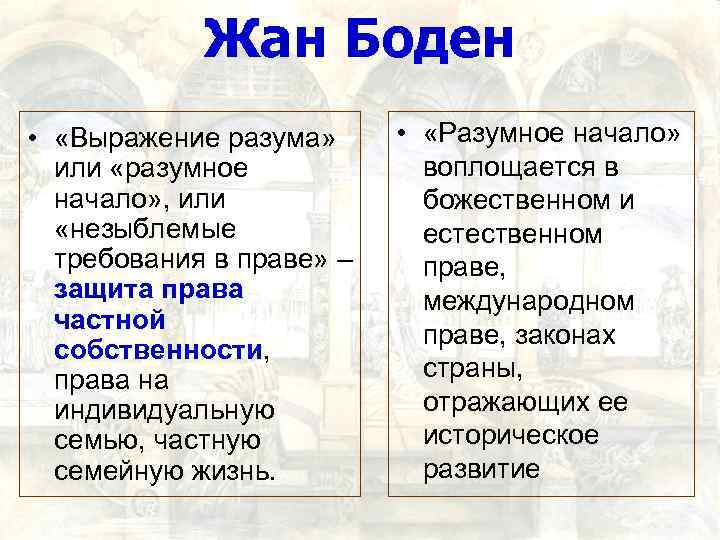 Жан Боден

• «Выражение разума» или «разумное начало», или «незыблемые требования в праве» – защита права частной собственности, права на индивидуальную семью, частную семейную жизнь.

• «Разумное начало» воплощается в божественном и естественном праве, международном праве, законах страны, отражающих ее историческое развитие